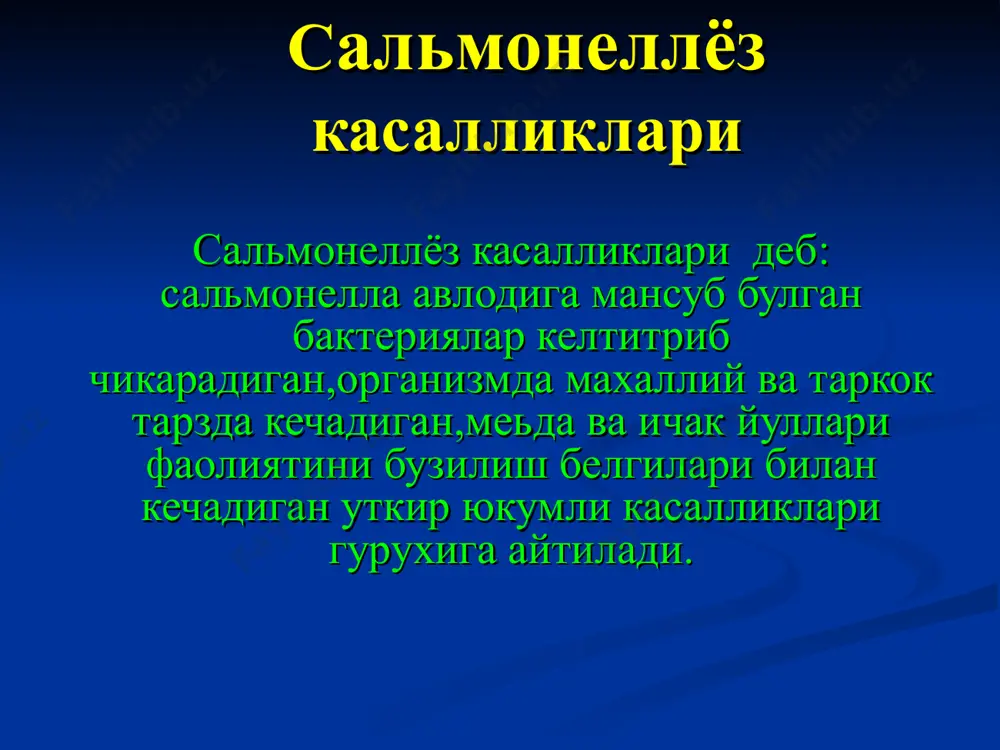 Сальмонеллёз касалликлари

Сальмонеллёз касалликлари деб: сальмонелла авлодига мансуб булган бактериялар келтитриб чикарадиган,организмда махаллий ва таркок тарзда кечадиган,меьда ва ичак йуллари фаолиятини бузилиш белгилари билан кечадиган уткир юкумли касалликлари гурухига айтилади.